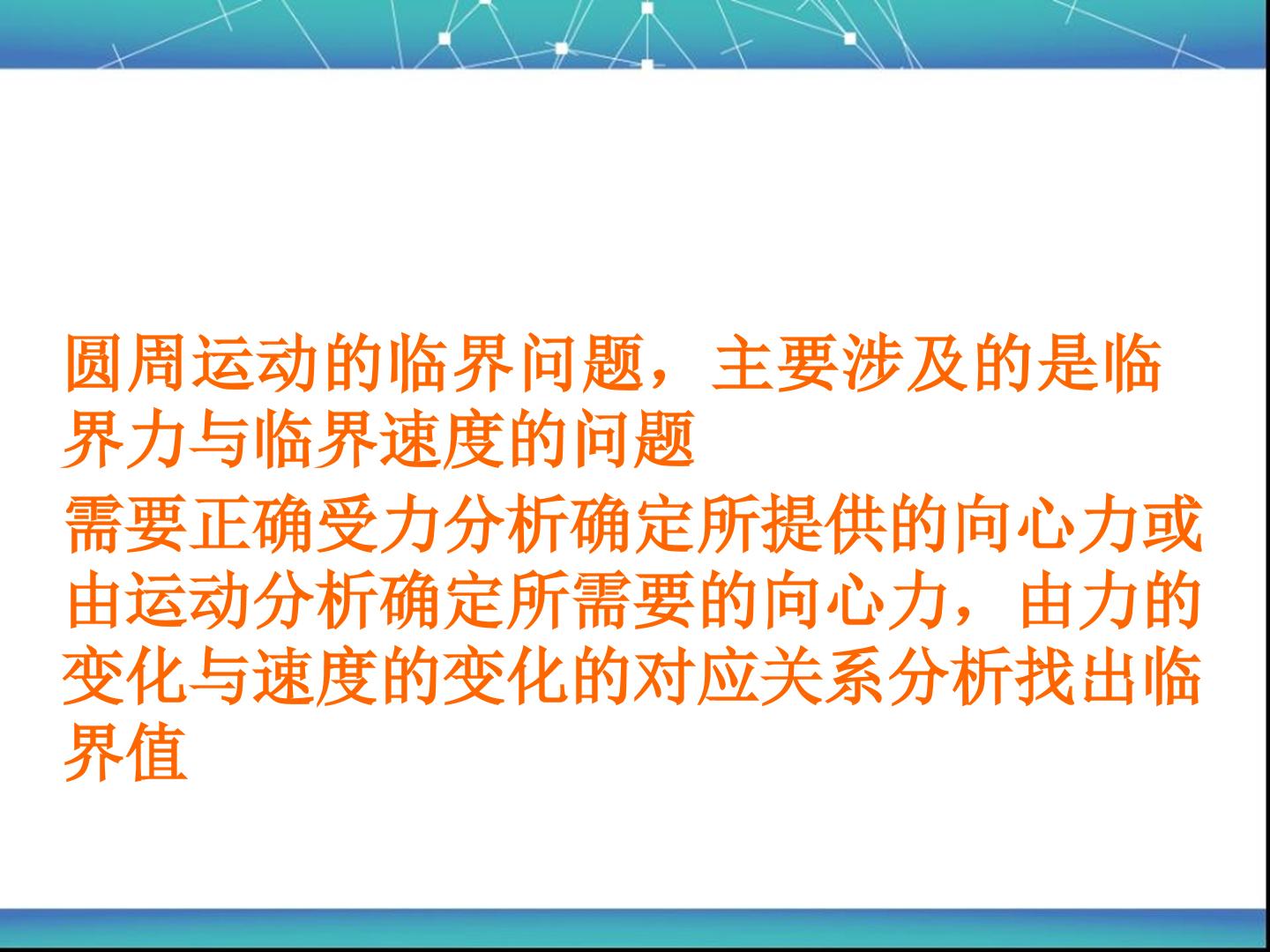 圆周运动的临界问题，主要涉及的是临界力与临界速度的问题

需要正确受力分析确定所提供的向心力或由运动分析确定所需要的向心力，由力的变化与速度的变化的对应关系分析找出临界值